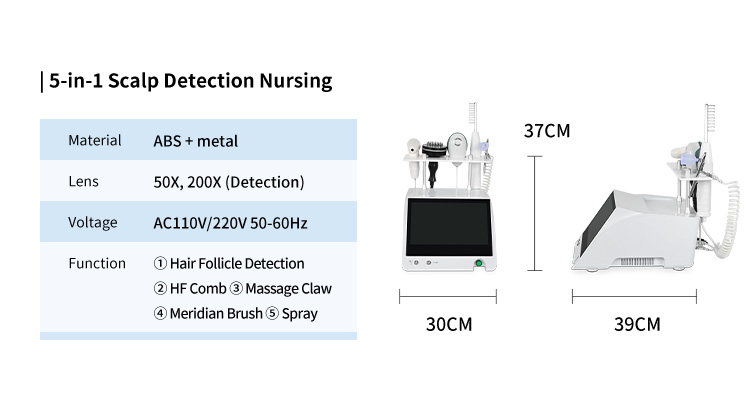 | 5-in-1 Scalp Detection Nursing

| Material | ABS + metal |
|---|---|
| Lens | 50X, 200X (Detection) |
| Voltage | AC110V/220V 50-60Hz |
| Function | ① Hair Follicle Detection ② HF Comb ③ Massage Claw ④ Meridian Brush ⑤ Spray |

37CM

30CM

39CM